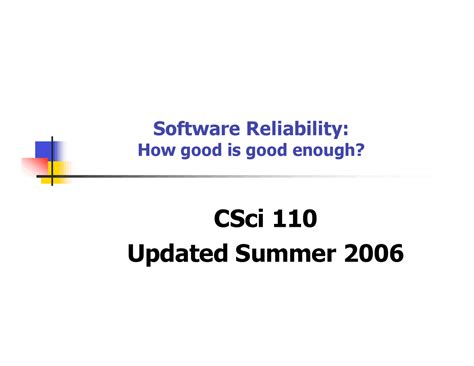 Software Reliability:
How good is good enough?

CSci 110
Updated Summer 2006